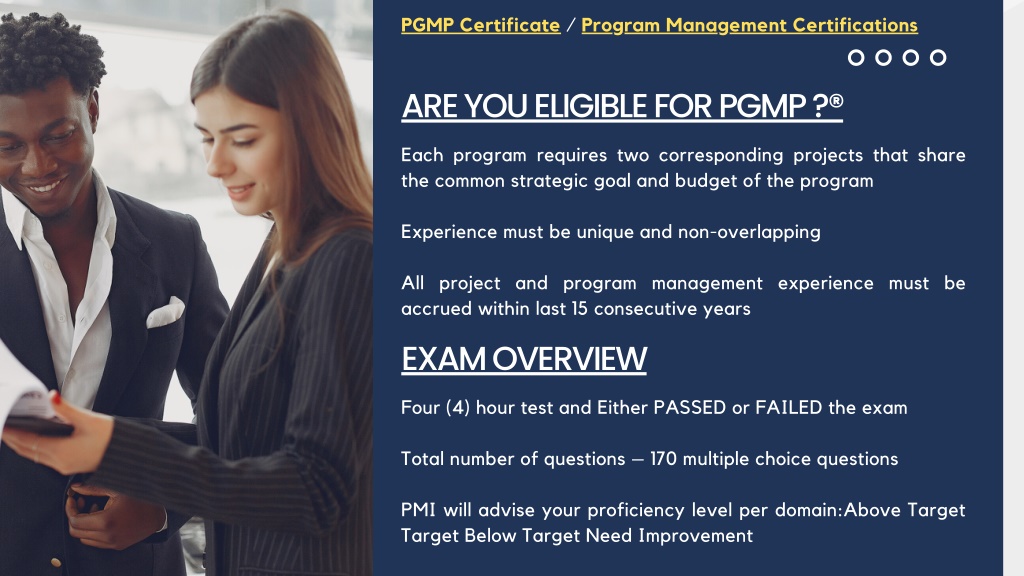 PGMP Certificate / Program Management Certifications

ARE YOU ELIGIBLE FOR PGMP ?®

Each program requires two corresponding projects that share the common strategic goal and budget of the program

Experience must be unique and non-overlapping

All project and program management experience must be accrued within last 15 consecutive years

EXAM OVERVIEW

Four (4) hour test and Either PASSED or FAILED the exam

Total number of questions – 170 multiple choice questions

PMI will advise your proficiency level per domain:Above Target Target Below Target Need Improvement